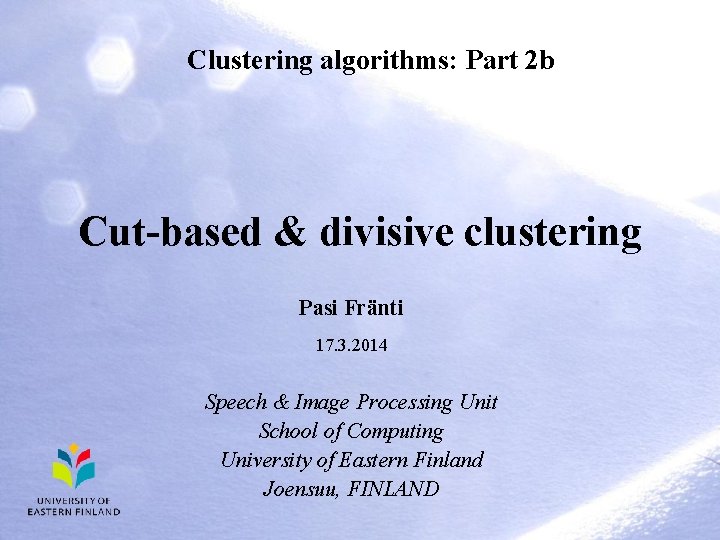 Clustering algorithms: Part 2b

Cut-based & divisive clustering

Pasi Fränti

17.3.2014

Speech & Image Processing Unit
School of Computing
University of Eastern Finland
Joensuu, FINLAND

UNIVERSITY OF
EASTERN FINLAND